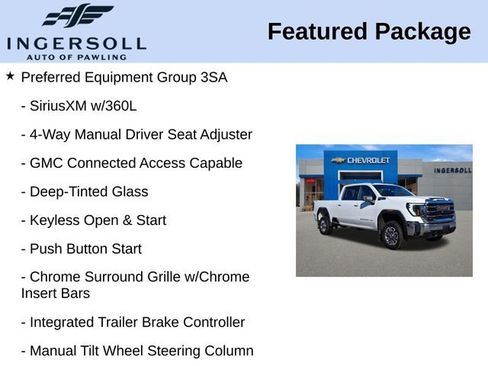 INGERSOLL
AUTO OF PAWLING

Featured Package

★ Preferred Equipment Group 3SA

- SiriusXM w/360L

- 4-Way Manual Driver Seat Adjuster

- GMC Connected Access Capable

- Deep-Tinted Glass

- Keyless Open & Start

- Push Button Start

- Chrome Surround Grille w/Chrome Insert Bars

- Integrated Trailer Brake Controller

- Manual Tilt Wheel Steering Column

CHEVROLET

INGERSOLL